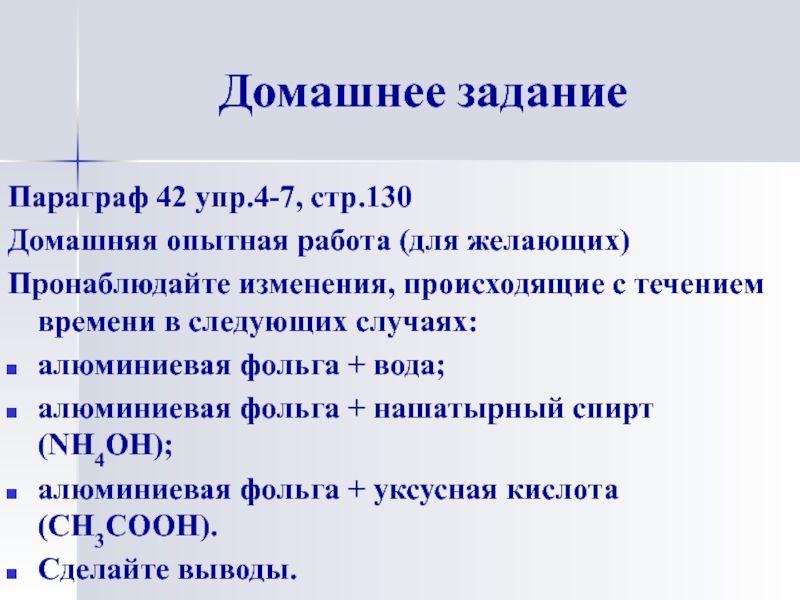 Домашнее задание

Параграф 42 упр.4-7, стр.130

Домашняя опытная работа (для желающих)

Пронаблюдайте изменения, происходящие с течением времени в следующих случаях:

- алюминиевая фольга + вода;
- алюминиевая фольга + нашатырный спирт ($NH_4OH$);
- алюминиевая фольга + уксусная кислота ($CH_3COOH$).
- Сделайте выводы.